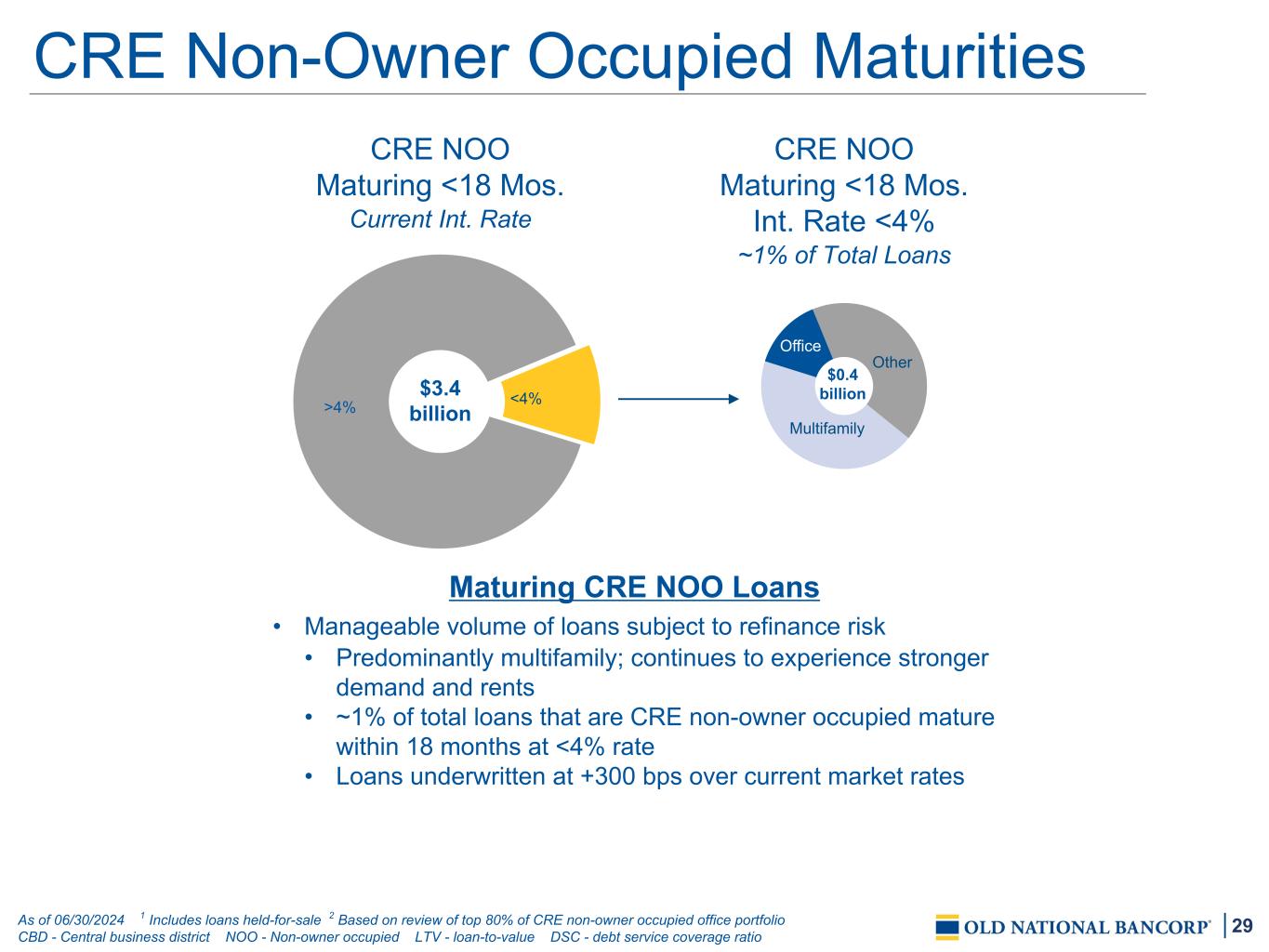 CRE Non-Owner Occupied Maturities

CRE NOO
Maturing <18 Mos.
Current Int. Rate

>4%
$3.4 billion
<4%

CRE NOO
Maturing <18 Mos.
Int. Rate <4%
~1% of Total Loans

Office
Other
$0.4 billion
Multifamily

Maturing CRE NOO Loans

• Manageable volume of loans subject to refinance risk
• Predominantly multifamily; continues to experience stronger demand and rents
• ~1% of total loans that are CRE non-owner occupied mature within 18 months at <4% rate
• Loans underwritten at +300 bps over current market rates

As of 06/30/2024 $^{1}$ Includes loans held-for-sale $^{2}$ Based on review of top 80% of CRE non-owner occupied office portfolio
CBD - Central business district NOO - Non-owner occupied LTV - loan-to-value DSC - debt service coverage ratio

OLD NATIONAL BANCORP®

29